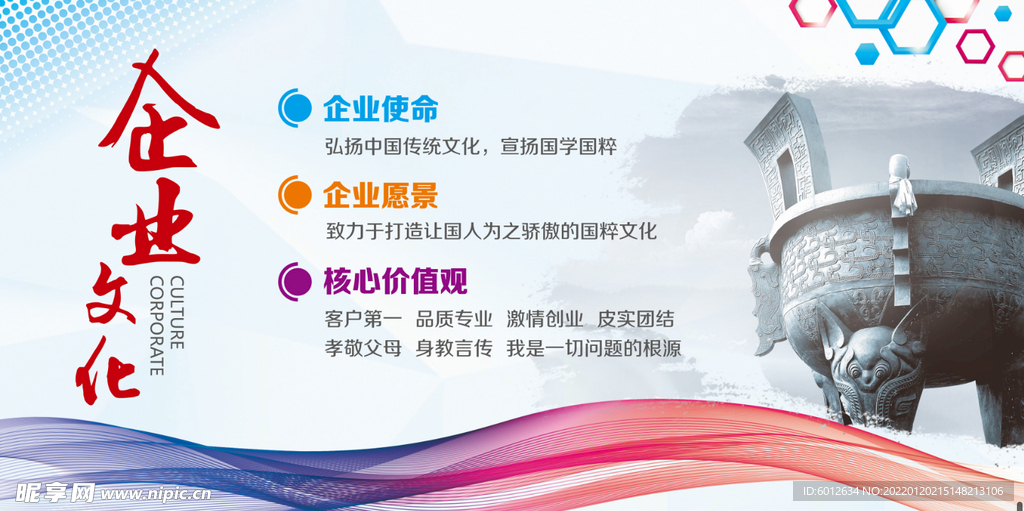 企业文化
CULTURE
CORPORATE

企业使命
弘扬中国传统文化，宣扬国学国粹

企业愿景
致力于打造让国人为之骄傲的国粹文化

核心价值观
客户第一 品质专业 激情创业 皮实团结
孝敬父母 身教言传 我是一切问题的根源

昵享网 www.nipic.cn
ID:6012634 NO:20220120215148213106